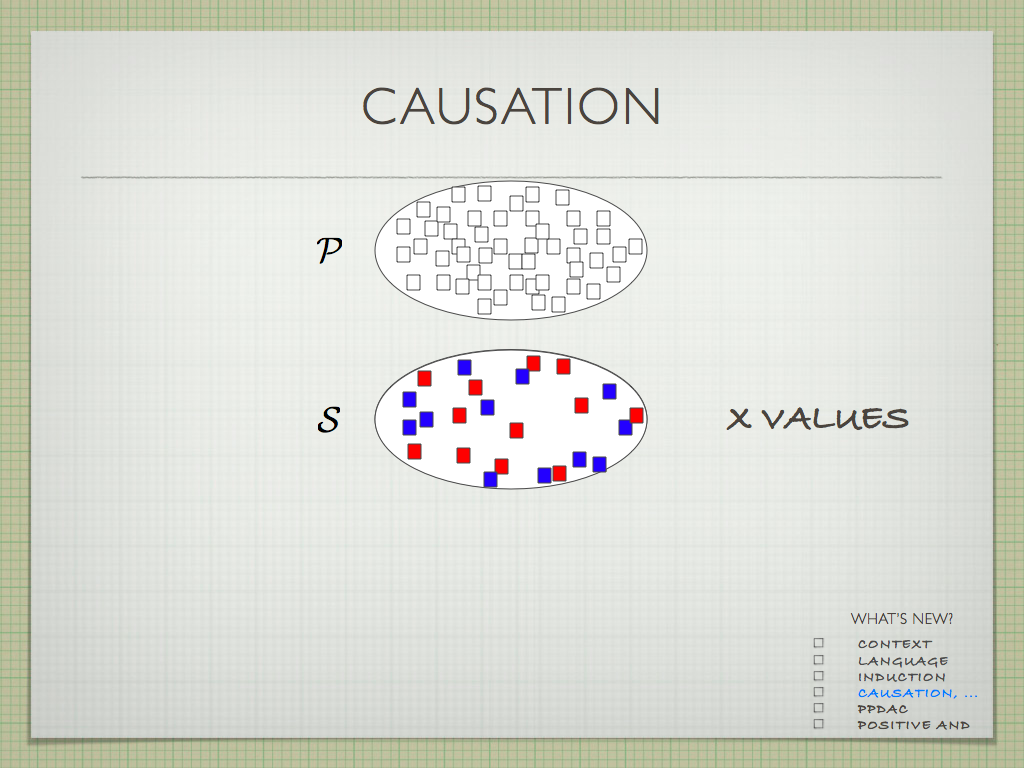 CAUSATION

$\mathcal{P}$

$\mathcal{S}$

X VALUES

WHAT'S NEW?

☐ CONTEXT
☐ LANGUAGE
☐ INDUCTION
☐ CAUSATION, ...
☐ PPDAC
☐ POSITIVE AND